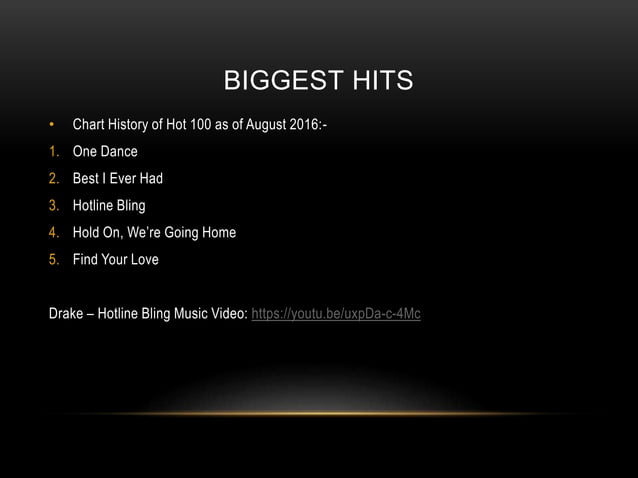 BIGGEST HITS

• Chart History of Hot 100 as of August 2016:-

1. One Dance
2. Best I Ever Had
3. Hotline Bling
4. Hold On, We're Going Home
5. Find Your Love

Drake – Hotline Bling Music Video: https://youtu.be/uxpDa-c-4Mc